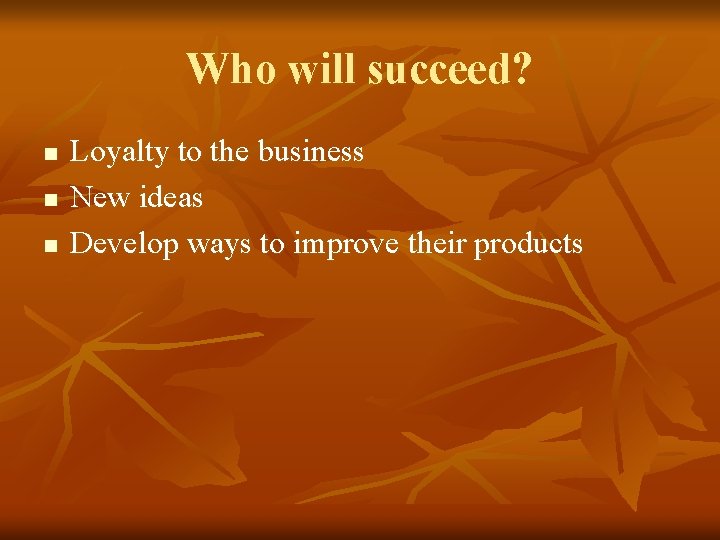 Who will succeed?

• Loyalty to the business
• New ideas
• Develop ways to improve their products